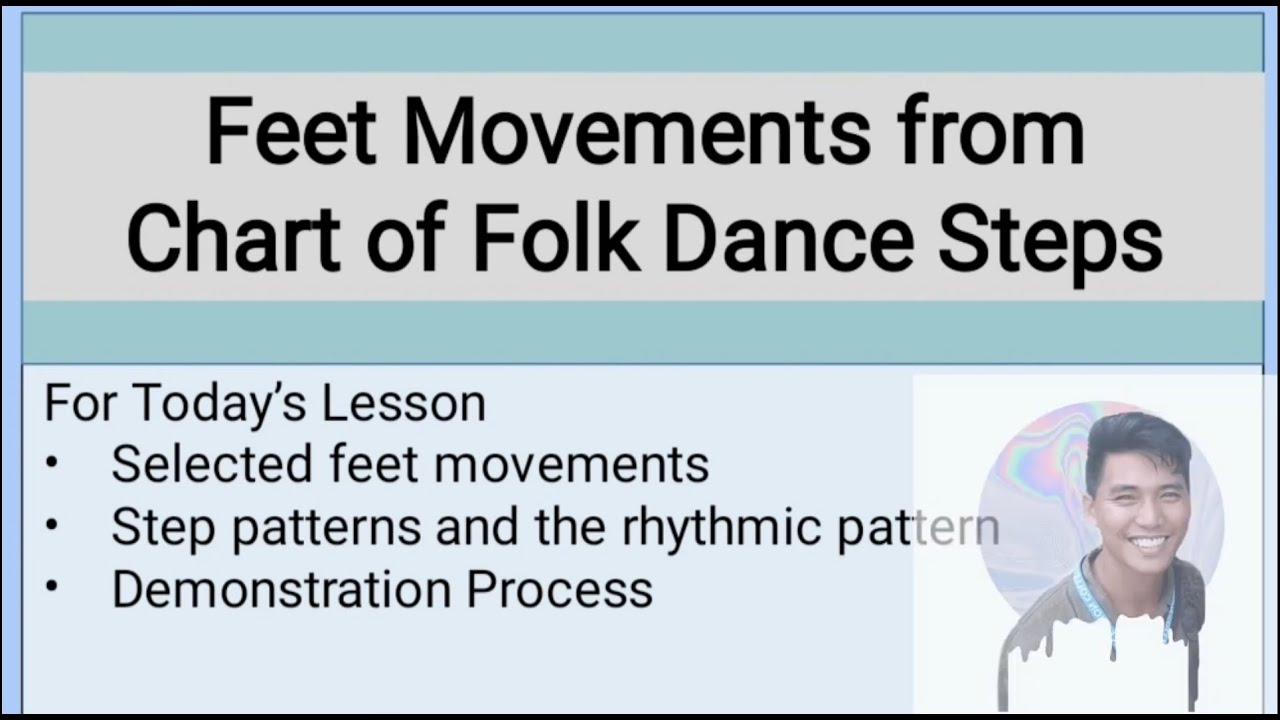 Feet Movements from Chart of Folk Dance Steps

For Today's Lesson
• Selected feet movements
• Step patterns and the rhythmic pattern
• Demonstration Process